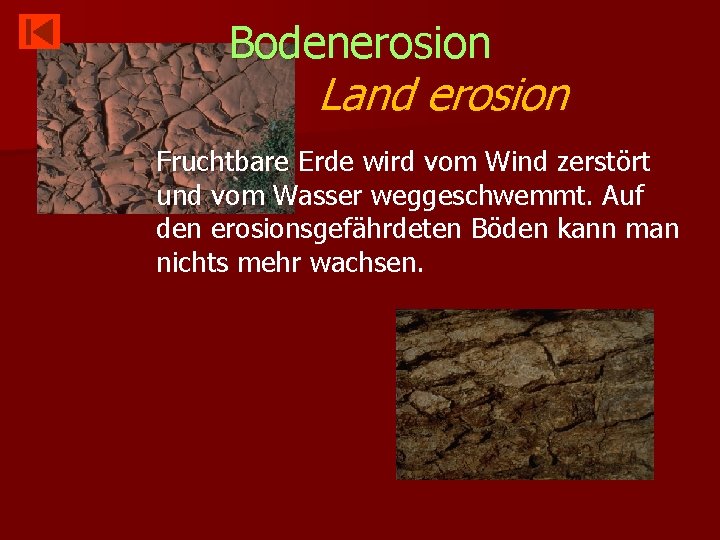 Bodenerosion
Land erosion

Fruchtbare Erde wird vom Wind zerstört und vom Wasser weggeschwemmt. Auf den erosionsgefährdeten Böden kann man nichts mehr wachsen.